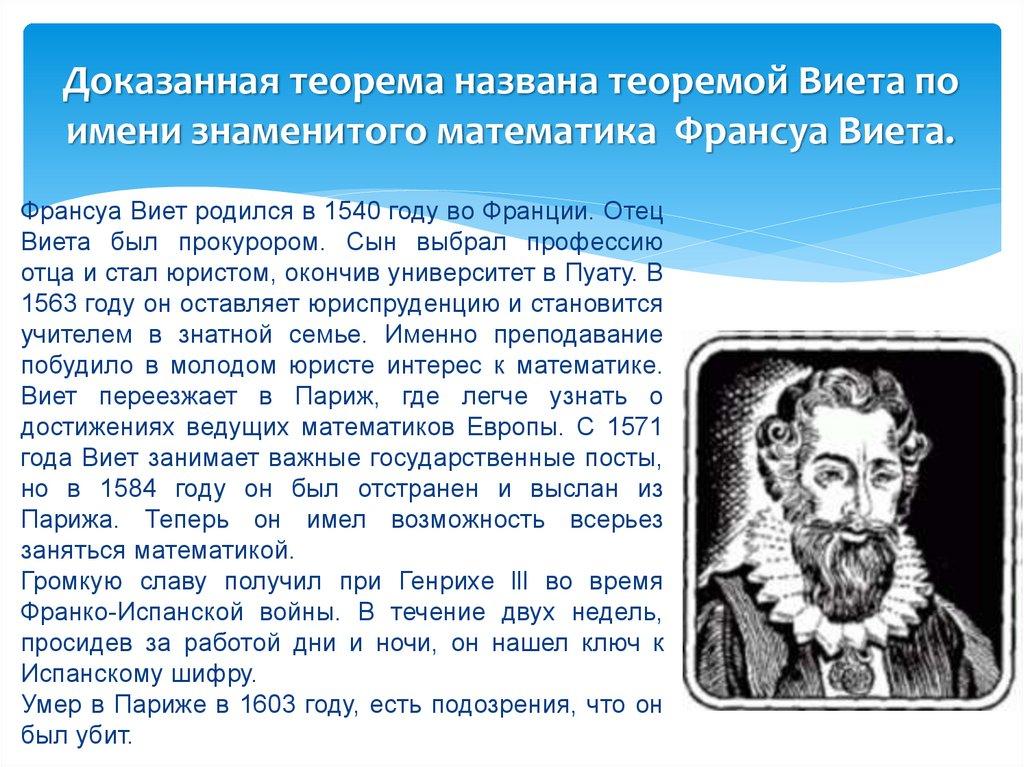 Доказанная теорема названа теоремой Виета по имени знаменитого математика Франсуа Виета.

Франсуа Виет родился в 1540 году во Франции. Отец Виета был прокурором. Сын выбрал профессию отца и стал юристом, окончив университет в Пуату. В 1563 году он оставляет юриспруденцию и становится учителем в знатной семье. Именно преподавание побудило в молодом юристе интерес к математике. Виет переезжает в Париж, где легче узнать о достижениях ведущих математиков Европы. С 1571 года Виет занимает важные государственные посты, но в 1584 году он был отстранен и выслан из Парижа. Теперь он имел возможность всерьез заняться математикой.
Громкую славу получил при Генрихе III во время Франко-Испанской войны. В течение двух недель, просидев за работой дни и ночи, он нашел ключ к Испанскому шифру.
Умер в Париже в 1603 году, есть подозрения, что он был убит.